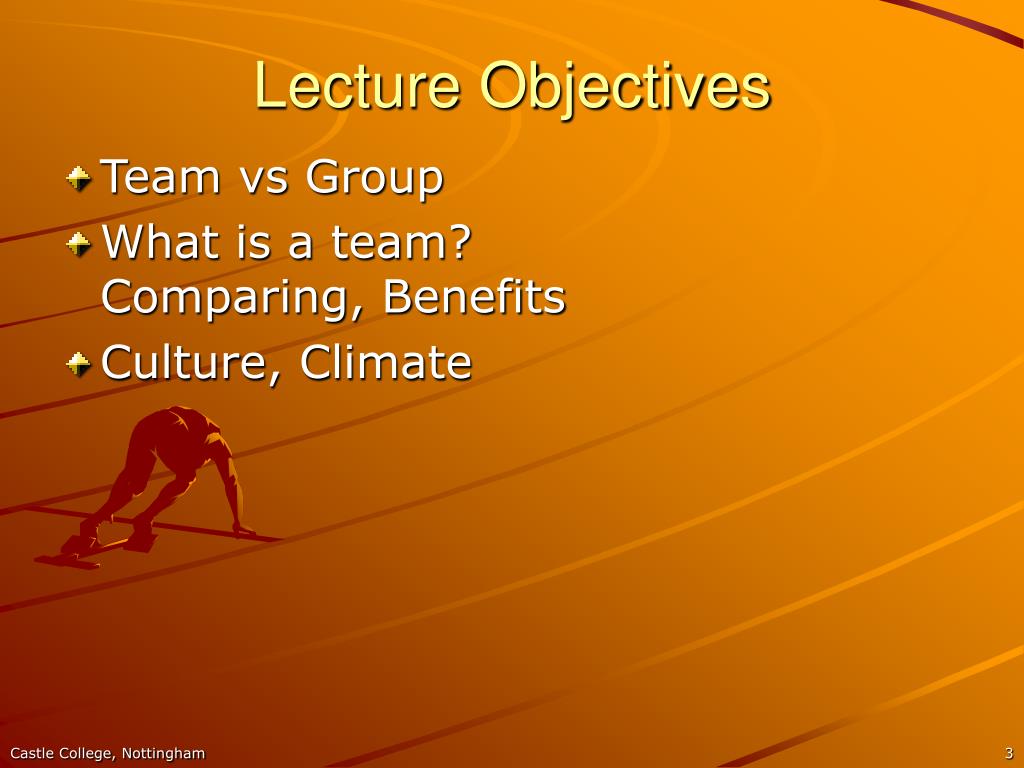 Lecture Objectives

Team vs Group

What is a team? Comparing, Benefits

Culture, Climate

Castle College, Nottingham

3